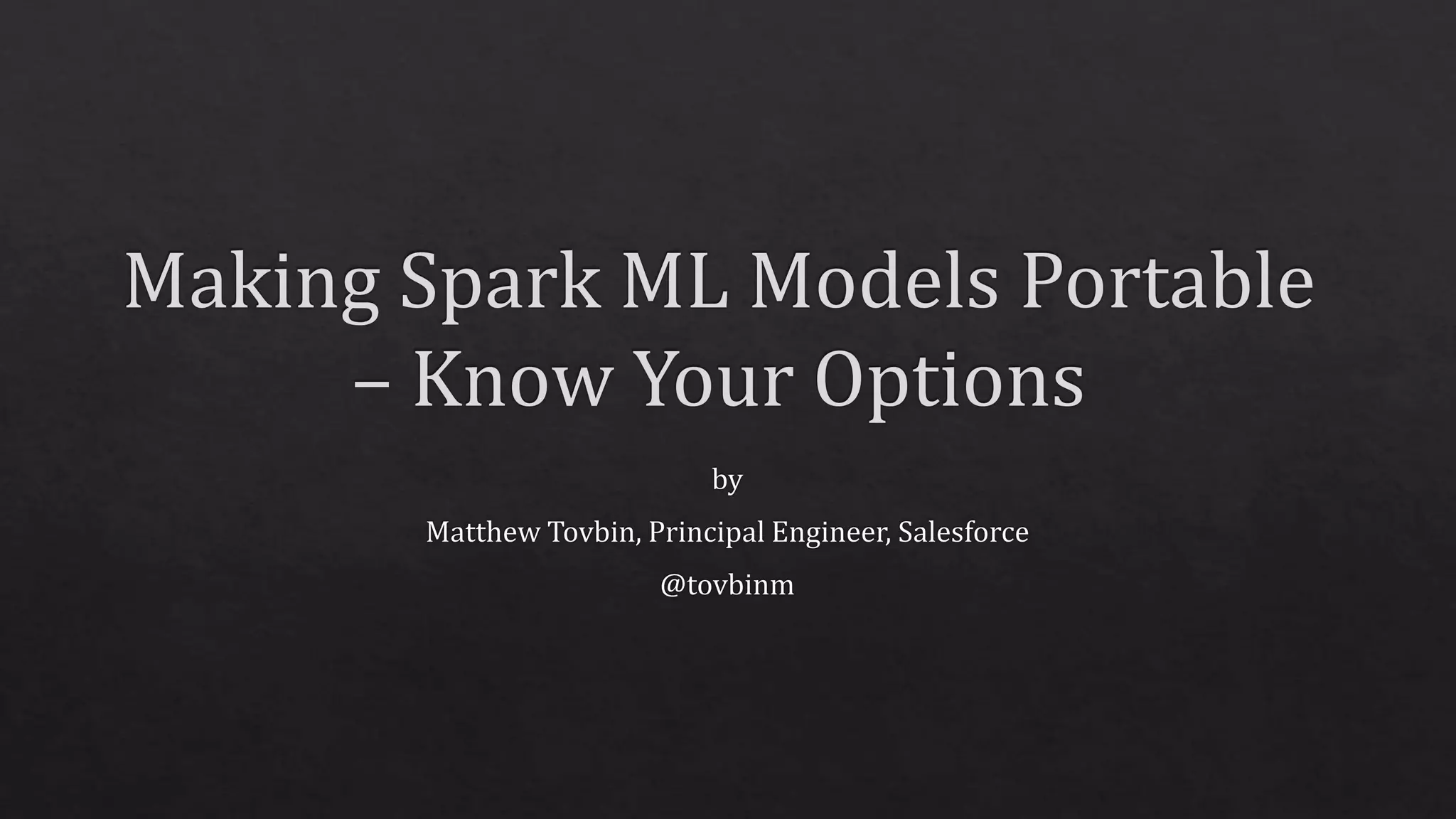 Making Spark ML Models Portable – Know Your Options

by

Matthew Tovbin, Principal Engineer, Salesforce

@tovbinm